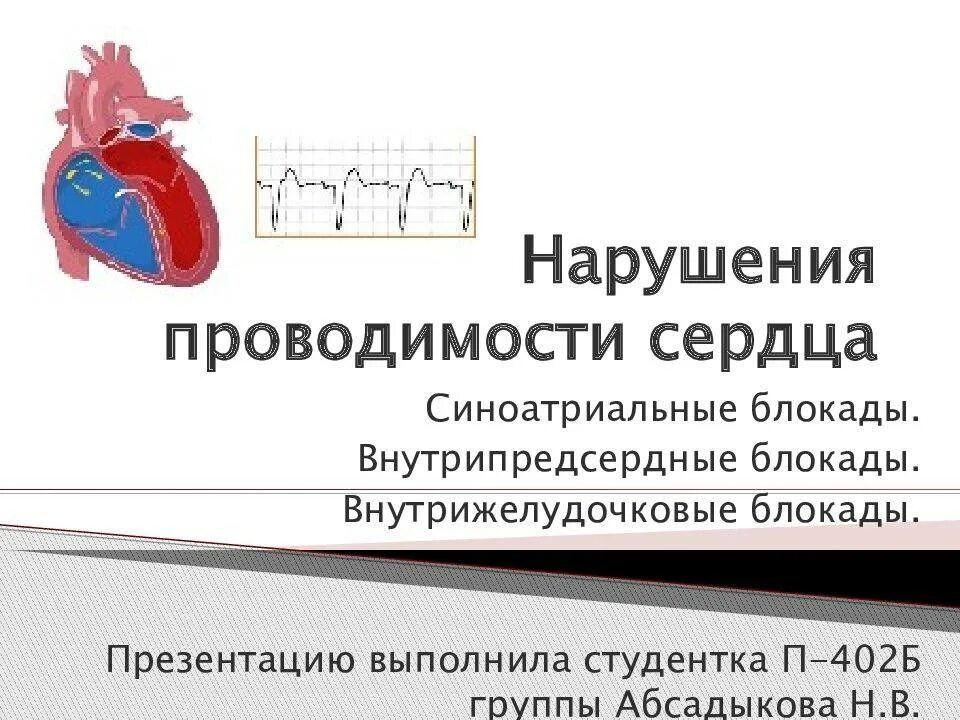 Нарушения проводимости сердца

Синоатриальные блокады.
Внутрипредсердные блокады.
Внутрижелудочковые блокады.

Презентацию выполнила студентка П-402Б группы Абсадыкова Н.В.